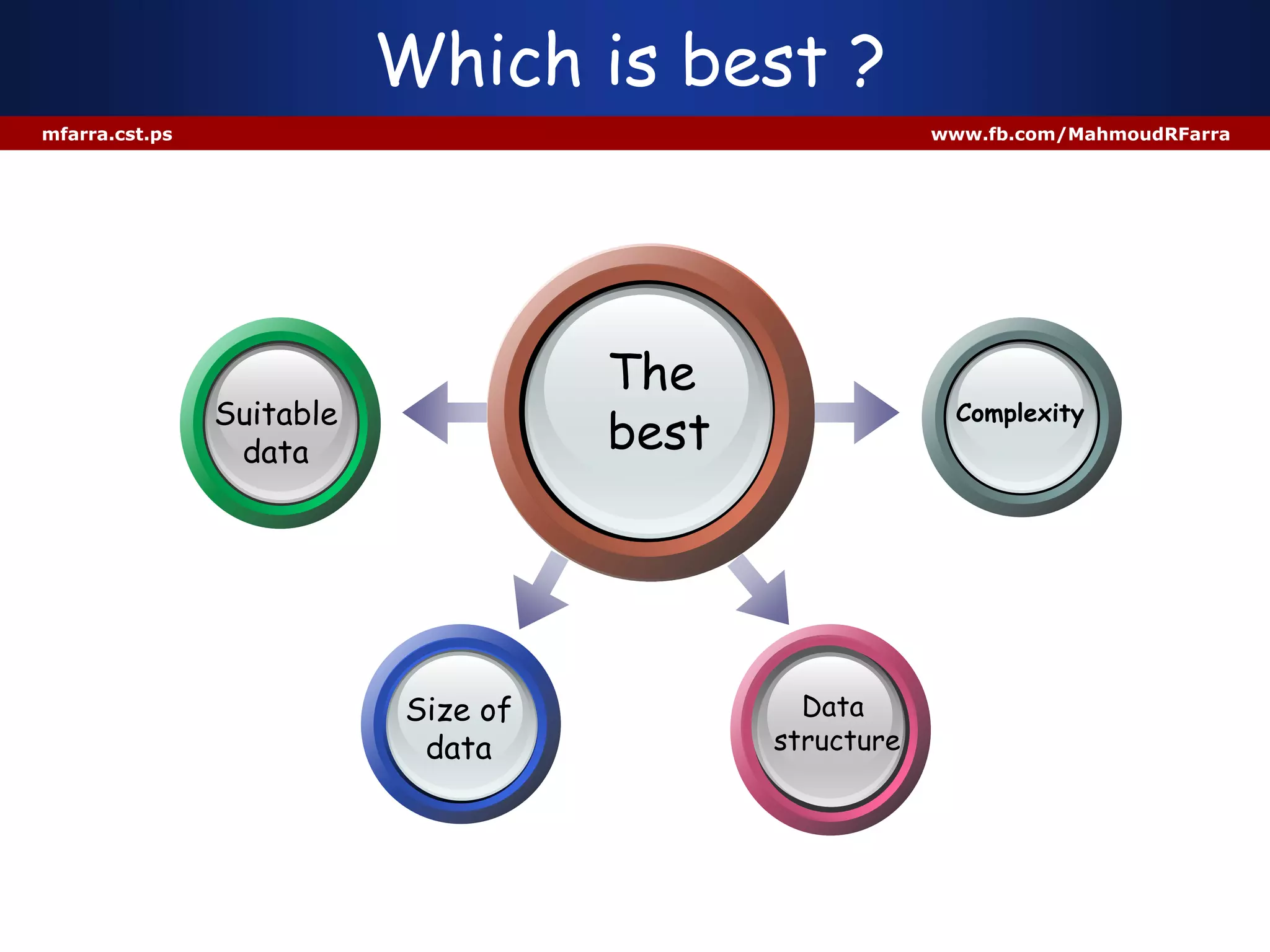 Which is best ?

mfarra.cst.ps

www.fb.com/MahmoudRFarra

Suitable data

The best

Complexity

Size of data

Data structure